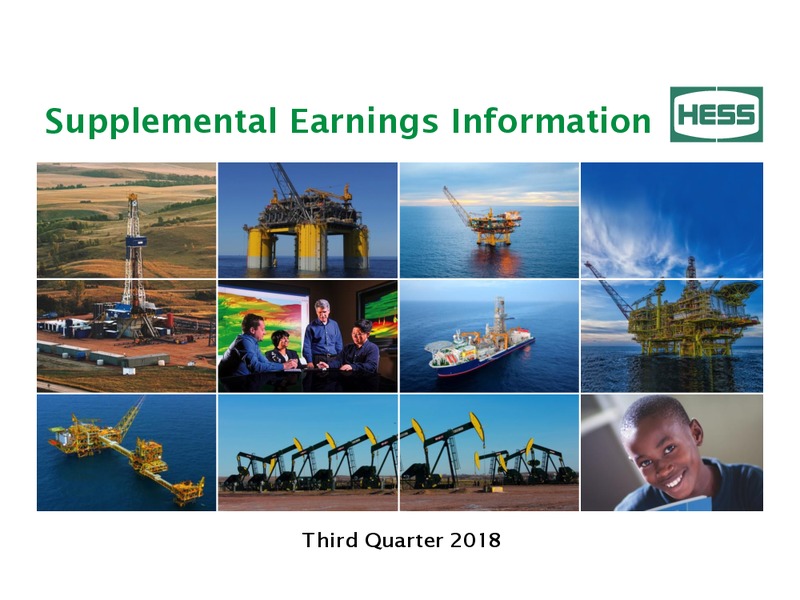 Supplemental Earnings Information

HESS

Third Quarter 2018